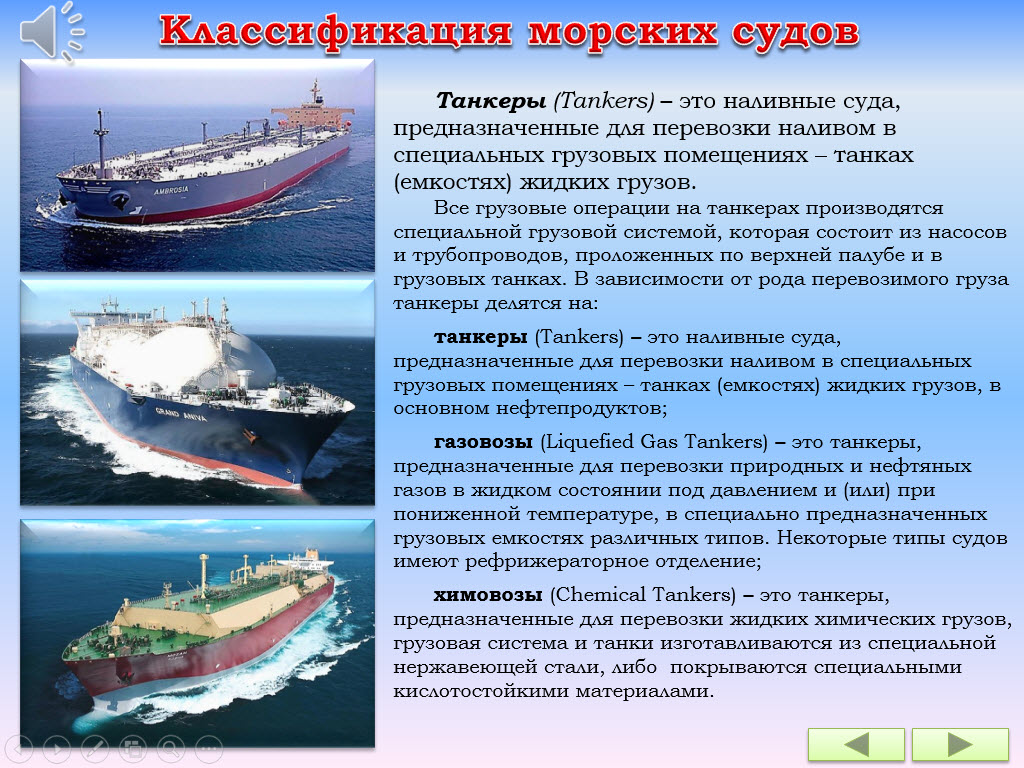 Классификация морских судов

Танкеры (Tankers) – это наливные суда, предназначенные для перевозки наливом в специальных грузовых помещениях – танках (емкостях) жидких грузов.

Все грузовые операции на танкерах производятся специальной грузовой системой, которая состоит из насосов и трубопроводов, проложенных по верхней палубе и в грузовых танках. В зависимости от рода перевозимого груза танкеры делятся на:

танкеры (Tankers) – это наливные суда, предназначенные для перевозки наливом в специальных грузовых помещениях – танках (емкостях) жидких грузов, в основном нефтепродуктов;

газовозы (Liquefied Gas Tankers) – это танкеры, предназначенные для перевозки природных и нефтяных газов в жидком состоянии под давлением и (или) при пониженной температуре, в специально предназначенных грузовых емкостях различных типов. Некоторые типы судов имеют рефрижераторное отделение;

химовозы (Chemical Tankers) – это танкеры, предназначенные для перевозки жидких химических грузов, грузовая система и танки изготавливаются из специальной нержавеющей стали, либо покрываются специальными кислотостойкими материалами.

AMBROSIA

GRAND ANIVA